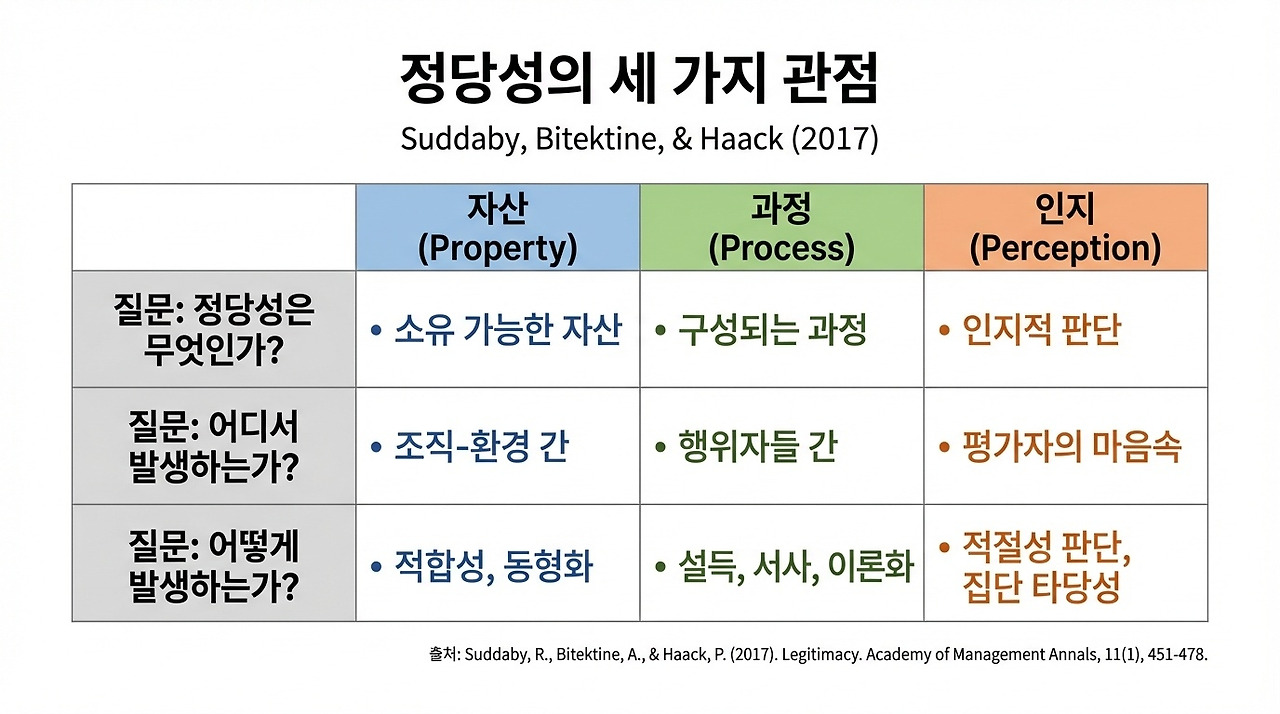 정당성의 세 가지 관점

Suddaby, Bitektine, & Haack (2017)

| | 자산 (Property) | 과정 (Process) | 인지 (Perception) |
|---|---|---|---|
| 질문: 정당성은 무엇인가? | • 소유 가능한 자산 | • 구성되는 과정 | • 인지적 판단 |
| 질문: 어디서 발생하는가? | • 조직-환경 간 | • 행위자들 간 | • 평가자의 마음속 |
| 질문: 어떻게 발생하는가? | • 적합성, 동형화 | • 설득, 서사, 이론화 | • 적절성 판단, 집단 타당성 |

출처: Suddaby, R., Bitektine, A., & Haack, P. (2017). Legitimacy. Academy of Management Annals, 11(1), 451-478.